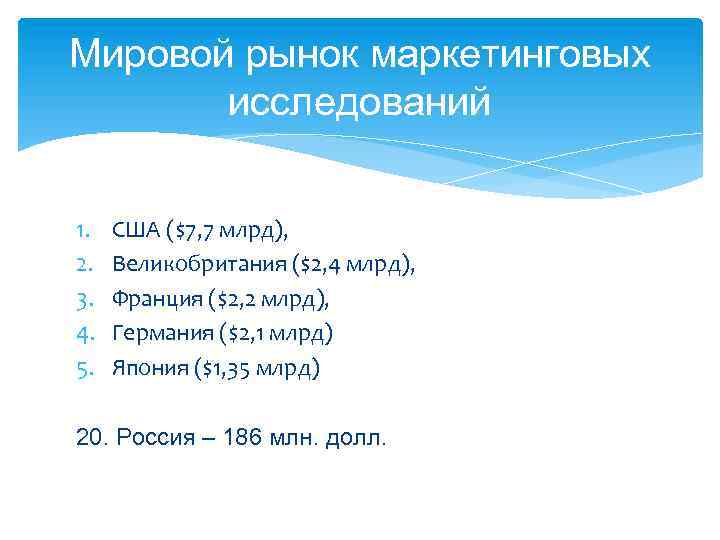 Мировой рынок маркетинговых исследований

1. США ($7,7 млрд),
2. Великобритания ($2,4 млрд),
3. Франция ($2,2 млрд),
4. Германия ($2,1 млрд)
5. Япония ($1,35 млрд)

20. Россия – 186 млн. долл.